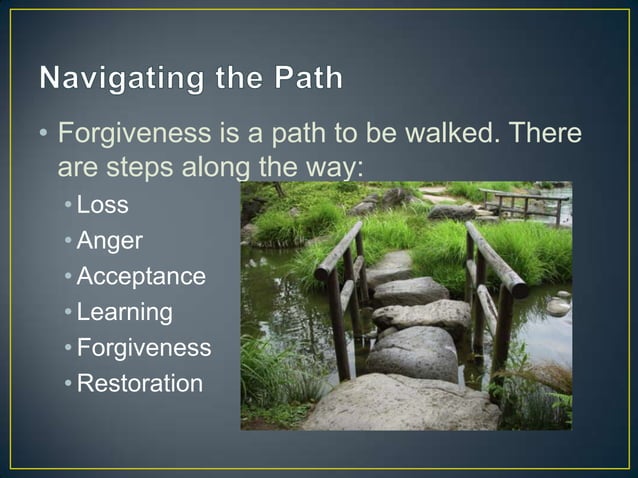 Navigating the Path

• Forgiveness is a path to be walked. There are steps along the way:

• Loss
• Anger
• Acceptance
• Learning
• Forgiveness
• Restoration